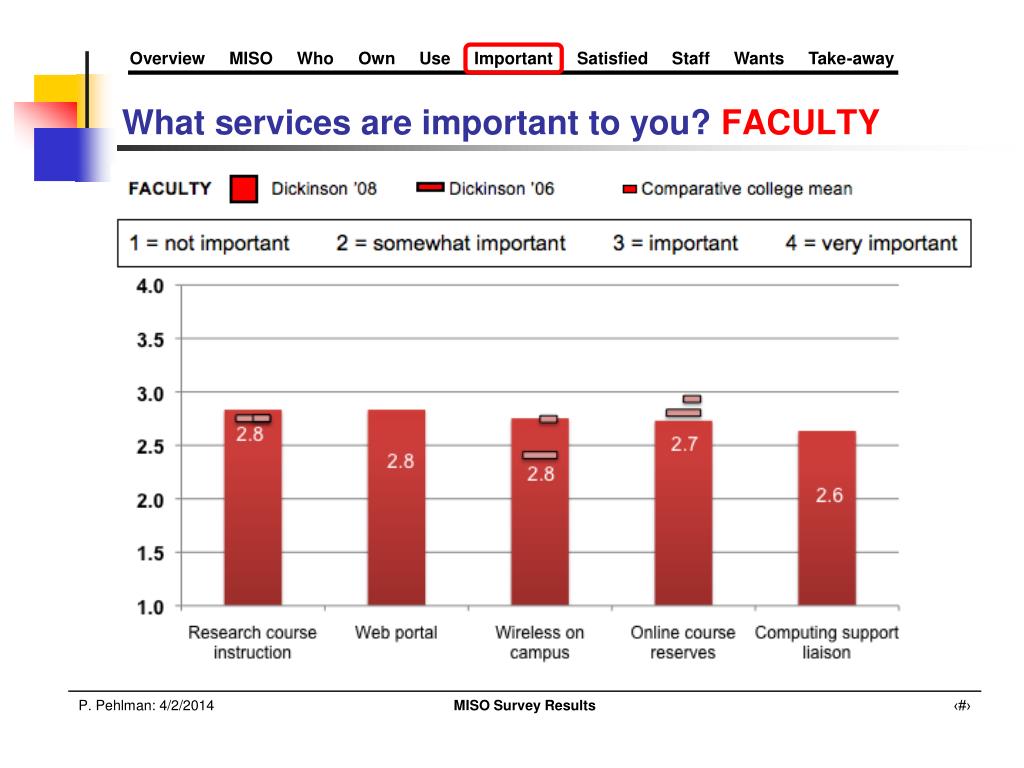 Overview MISO Who Own Use Important Satisfied Staff Wants Take-away

What services are important to you? FACULTY

FACULTY Dickinson '08 Dickinson '06 Comparative college mean

1 = not important 2 = somewhat important 3 = important 4 = very important

4.0
3.5
3.0
2.5
2.0
1.5
1.0

2.8
2.8
2.8
2.7
2.6

Research course instruction
Web portal
Wireless on campus
Online course reserves
Computing support liaison

P. Pehlman: 4/2/2014 MISO Survey Results ‹#›